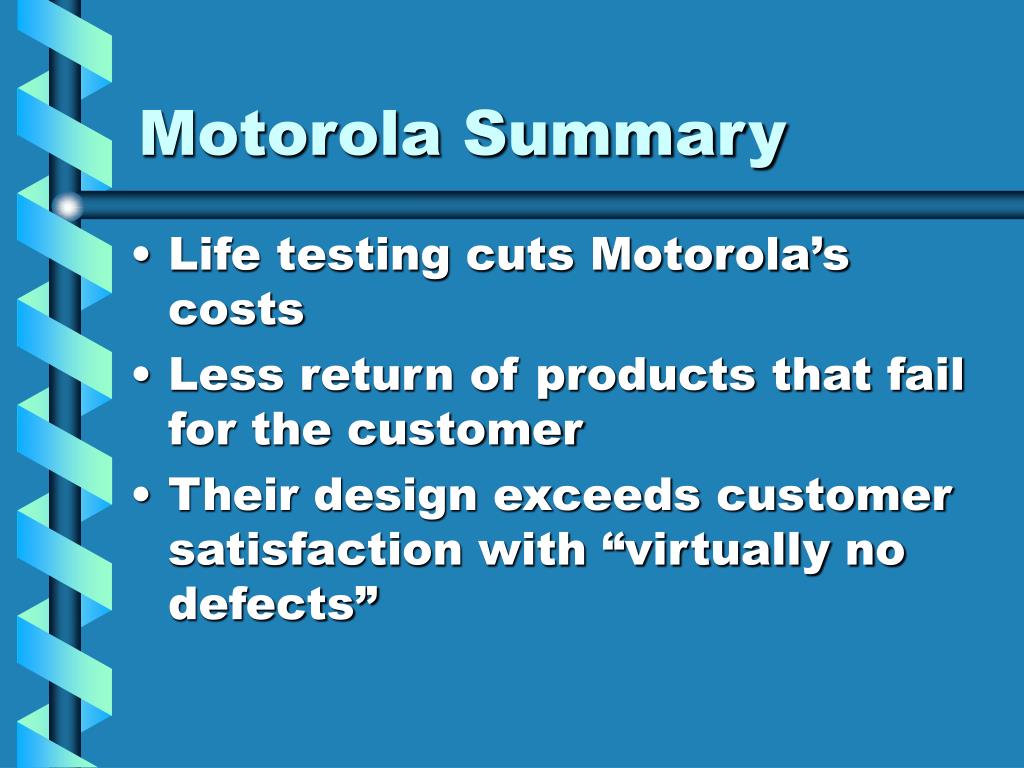 Motorola Summary

• Life testing cuts Motorola’s costs
• Less return of products that fail for the customer
• Their design exceeds customer satisfaction with “virtually no defects”